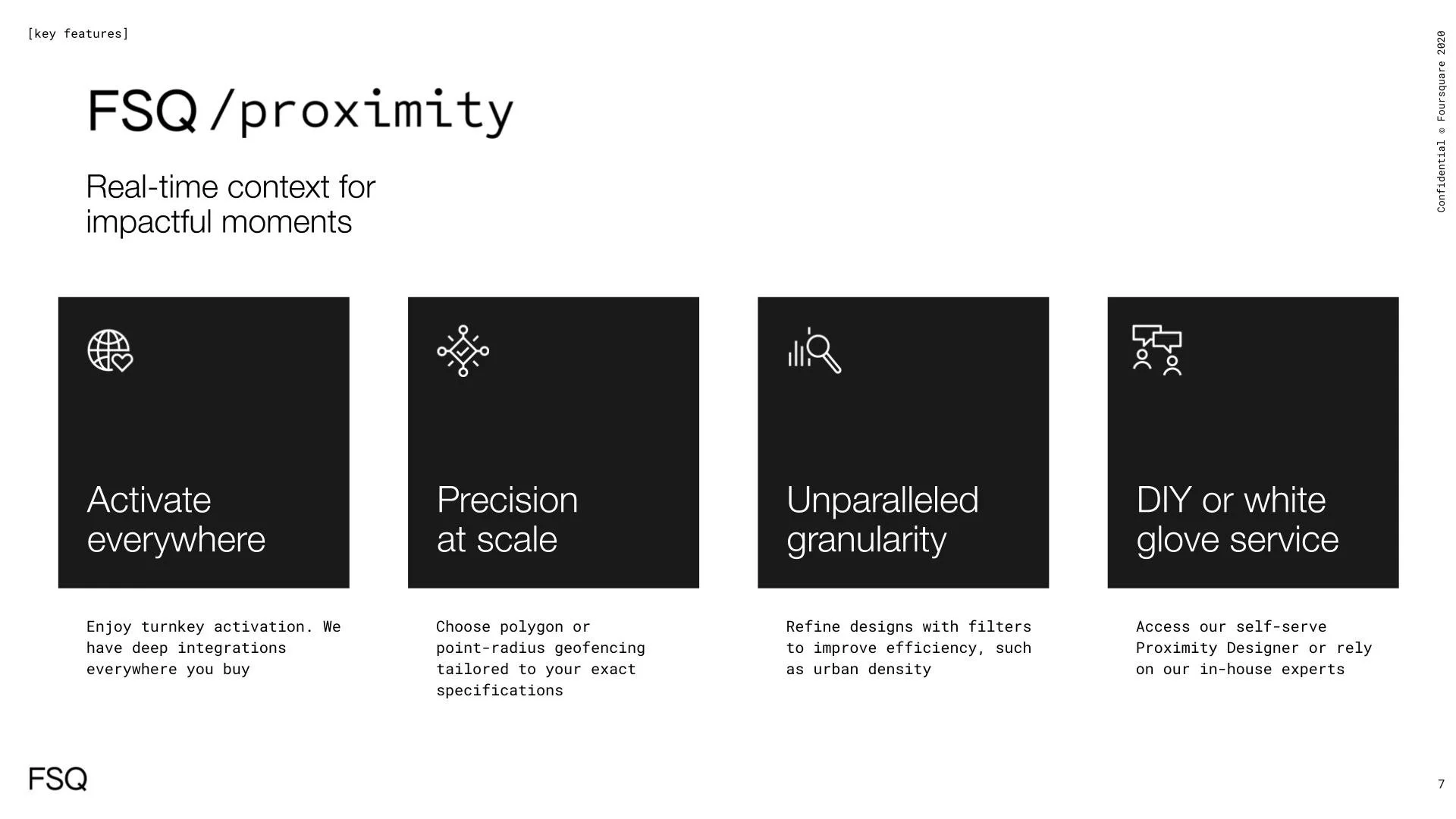 [key features]

Confidential © Foursquare 2020

FSQ /proximity

Real-time context for impactful moments

Activate everywhere

Enjoy turnkey activation. We have deep integrations everywhere you buy

Precision at scale

Choose polygon or point-radius geofencing tailored to your exact specifications

Unparalleled granularity

Refine designs with filters to improve efficiency, such as urban density

DIY or white glove service

Access our self-serve Proximity Designer or rely on our in-house experts

FSQ

7